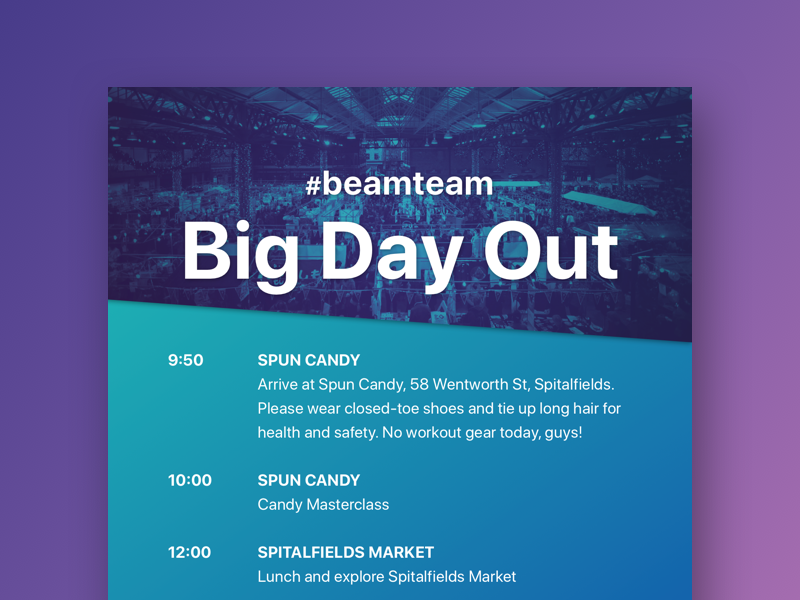 #beamteam
Big Day Out

9:50 SPUN CANDY
Arrive at Spun Candy, 58 Wentworth St, Spitalfields. Please wear closed-toe shoes and tie up long hair for health and safety. No workout gear today, guys!

10:00 SPUN CANDY
Candy Masterclass

12:00 SPITALFIELDS MARKET
Lunch and explore Spitalfields Market